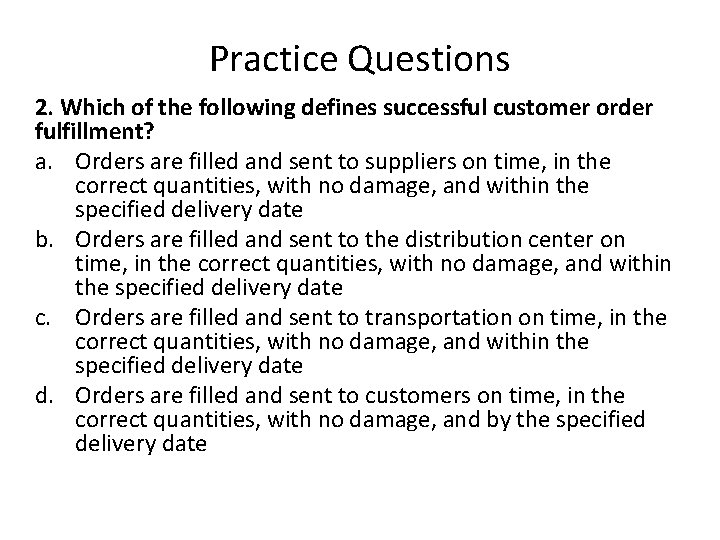 Practice Questions

2. Which of the following defines successful customer order fulfillment?

a. Orders are filled and sent to suppliers on time, in the correct quantities, with no damage, and within the specified delivery date

b. Orders are filled and sent to the distribution center on time, in the correct quantities, with no damage, and within the specified delivery date

c. Orders are filled and sent to transportation on time, in the correct quantities, with no damage, and within the specified delivery date

d. Orders are filled and sent to customers on time, in the correct quantities, with no damage, and by the specified delivery date